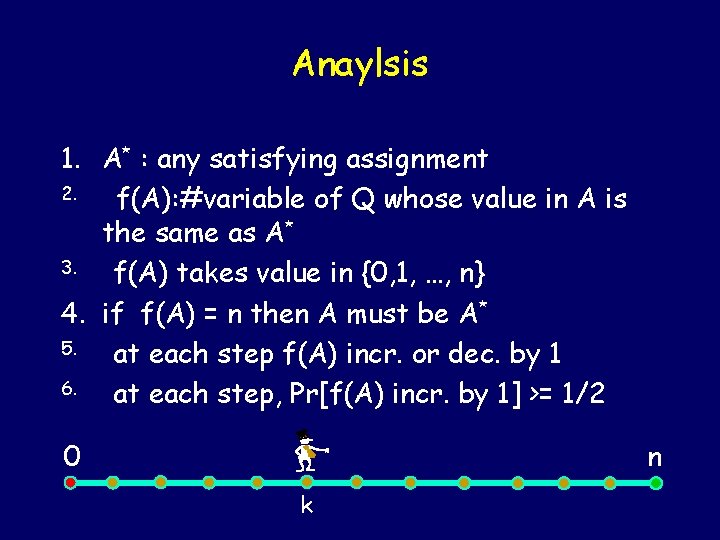 Anaylsis

1. $A^*$ : any satisfying assignment
2. f(A):#variable of Q whose value in A is the same as $A^*$
3. f(A) takes value in {0,1, …, n}
4. if f(A) = n then A must be $A^*$
5. at each step f(A) incr. or dec. by 1
6. at each step, Pr[f(A) incr. by 1] >= 1/2

0

n

k